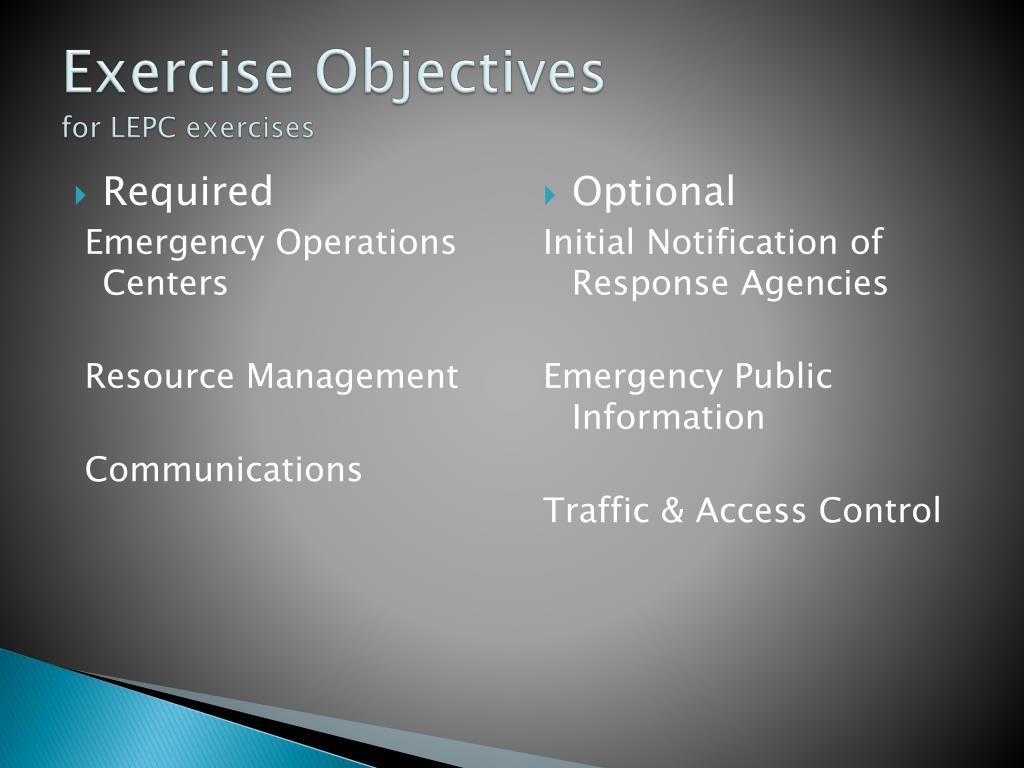 Exercise Objectives
for LEPC exercises

Required

Emergency Operations Centers

Resource Management

Communications

Optional

Initial Notification of Response Agencies

Emergency Public Information

Traffic & Access Control